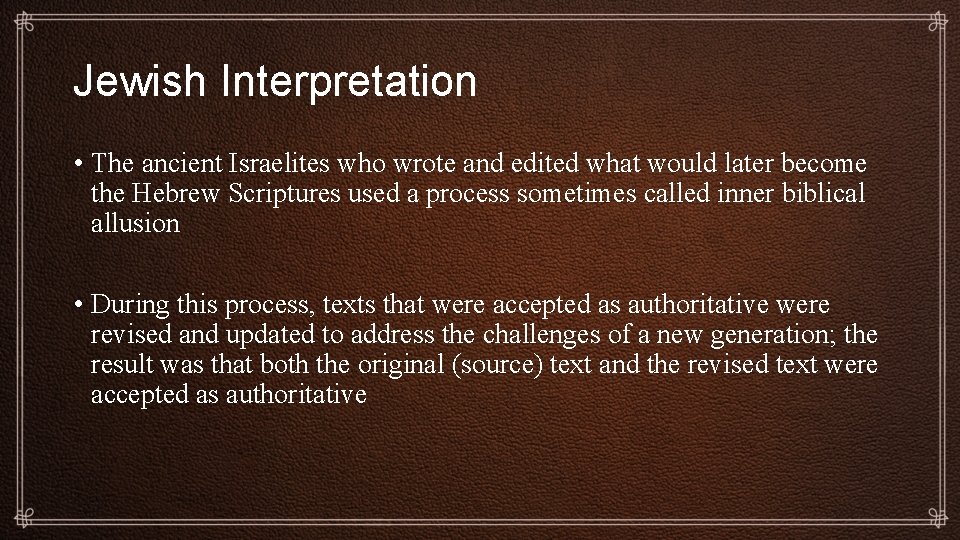 Jewish Interpretation

• The ancient Israelites who wrote and edited what would later become the Hebrew Scriptures used a process sometimes called inner biblical allusion

• During this process, texts that were accepted as authoritative were revised and updated to address the challenges of a new generation; the result was that both the original (source) text and the revised text were accepted as authoritative